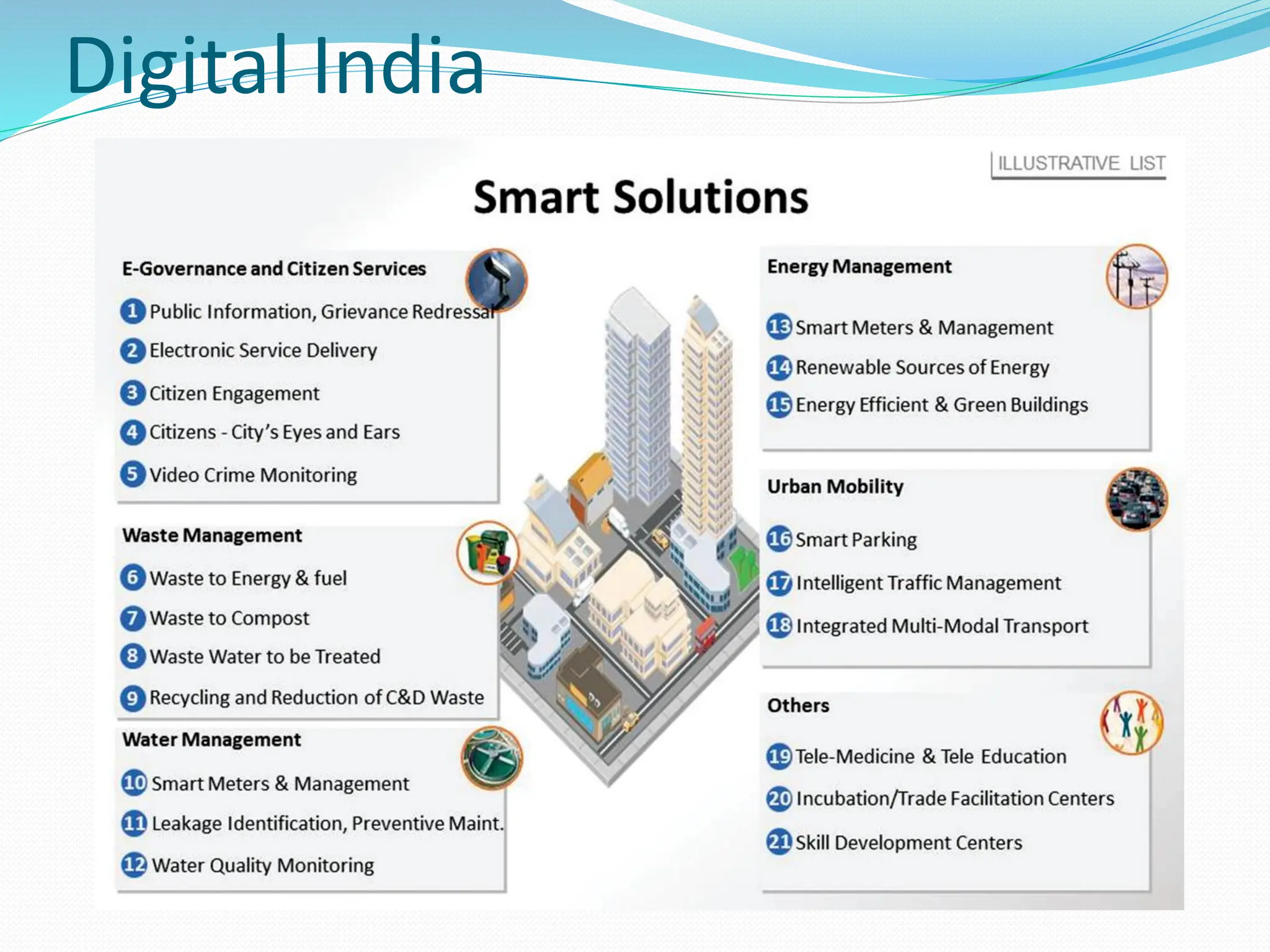 Digital India

ILLUSTRATIVE LIST

Smart Solutions

E-Governance and Citizen Services

1 Public Information, Grievance Redressal
2 Electronic Service Delivery
3 Citizen Engagement
4 Citizens - City's Eyes and Ears
5 Video Crime Monitoring

Waste Management

6 Waste to Energy & fuel
7 Waste to Compost
8 Waste Water to be Treated
9 Recycling and Reduction of C&D Waste

Water Management

10 Smart Meters & Management
11 Leakage Identification, Preventive Maint.
12 Water Quality Monitoring

Energy Management

13 Smart Meters & Management
14 Renewable Sources of Energy
15 Energy Efficient & Green Buildings

Urban Mobility

16 Smart Parking
17 Intelligent Traffic Management
18 Integrated Multi-Modal Transport

Others

19 Tele-Medicine & Tele Education
20 Incubation/Trade Facilitation Centers
21 Skill Development Centers